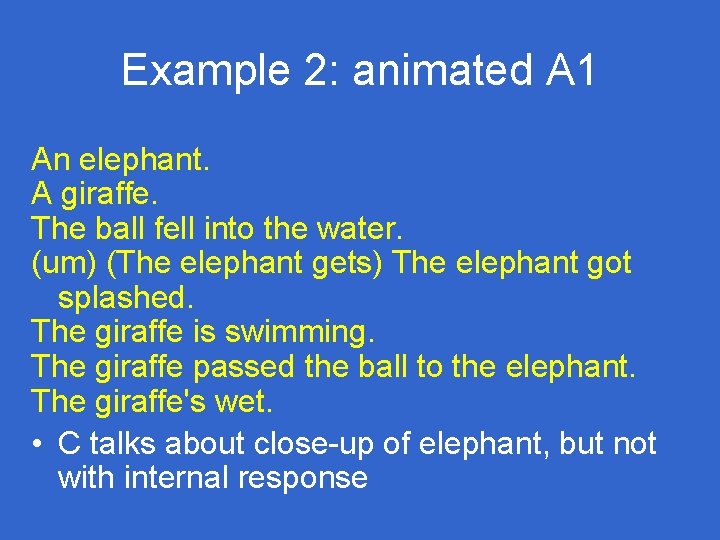 Example 2: animated A1

An elephant.
A giraffe.
The ball fell into the water.
(um) (The elephant gets) The elephant got splashed.
The giraffe is swimming.
The giraffe passed the ball to the elephant.
The giraffe's wet.

• C talks about close-up of elephant, but not with internal response